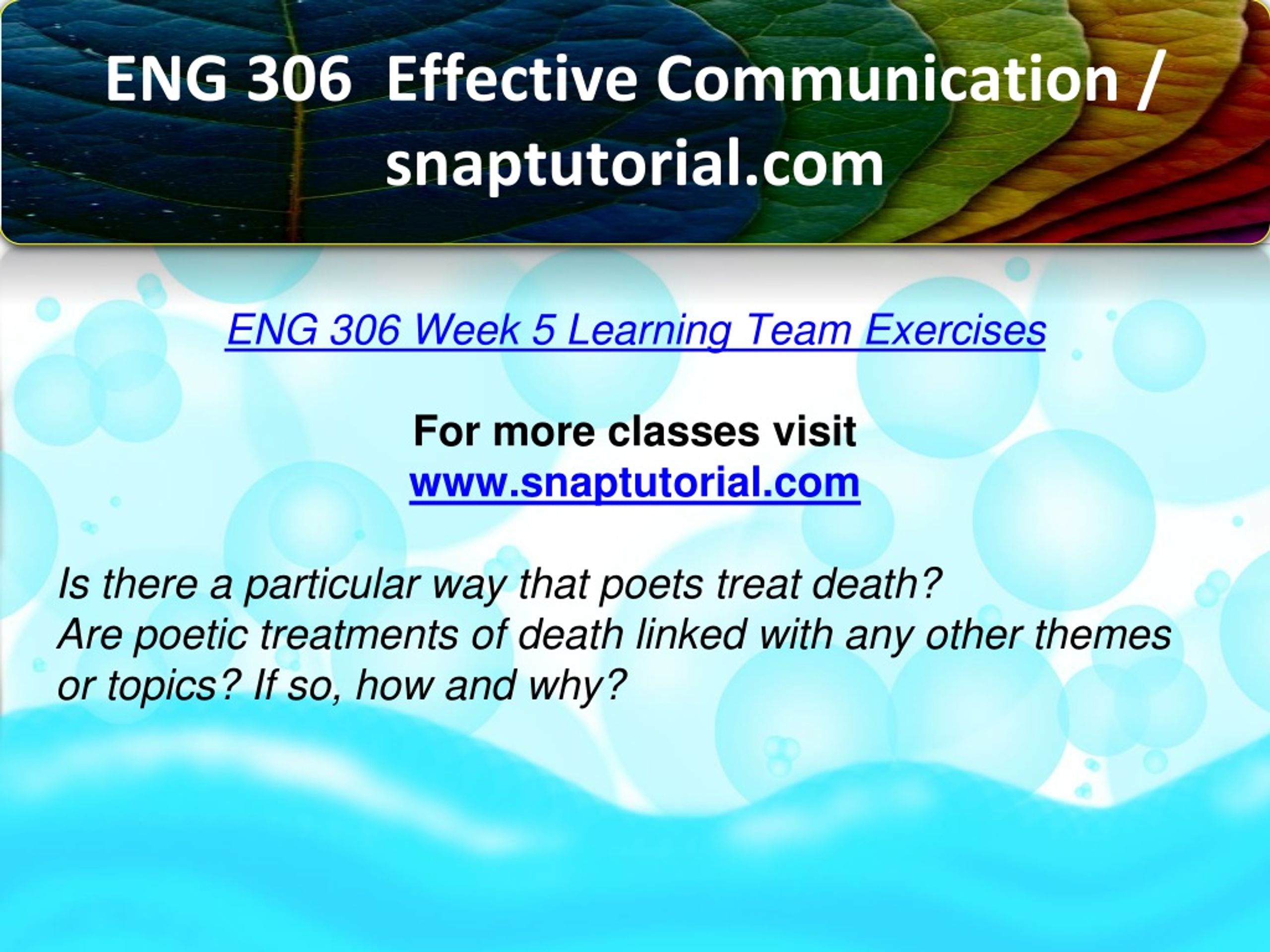 ENG 306 Effective Communication / snaptutorial.com

ENG 306 Week 5 Learning Team Exercises

For more classes visit
www.snaptutorial.com

Is there a particular way that poets treat death?
Are poetic treatments of death linked with any other themes or topics? If so, how and why?